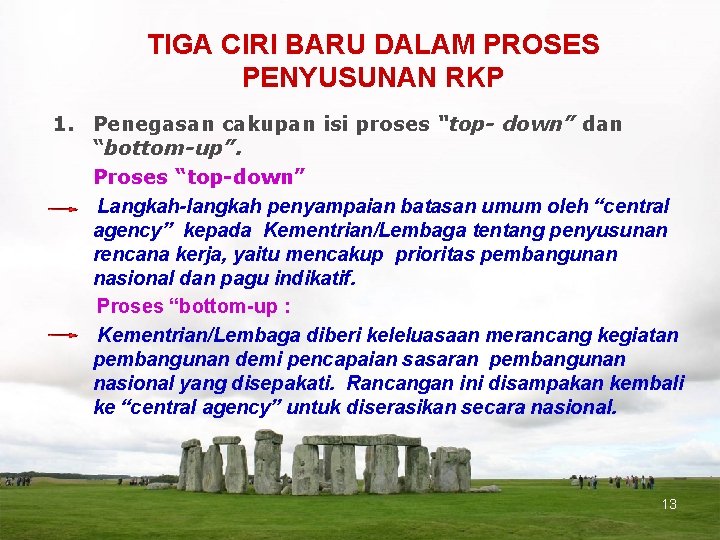 TIGA CIRI BARU DALAM PROSES PENYUSUNAN RKP

1. Penegasan cakupan isi proses "top- down" dan "bottom-up".

Proses "top-down"

Langkah-langkah penyampaian batasan umum oleh "central agency" kepada Kementrian/Lembaga tentang penyusunan rencana kerja, yaitu mencakup prioritas pembangunan nasional dan pagu indikatif.

Proses "bottom-up :

Kementrian/Lembaga diberi keleluasaan merancang kegiatan pembangunan demi pencapaian sasaran pembangunan nasional yang disepakati. Rancangan ini disampakan kembali ke "central agency" untuk diserasikan secara nasional.

13